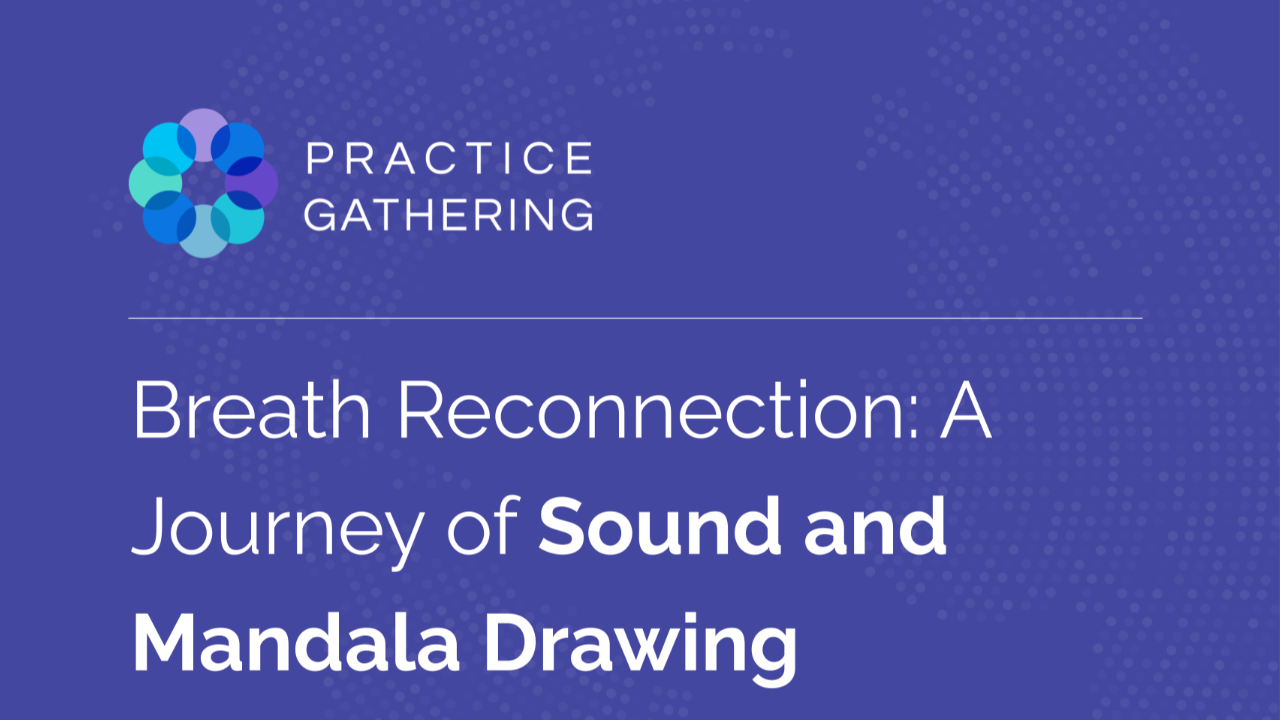 PRACTICE
GATHERING

Breath Reconnection: A Journey of Sound and Mandala Drawing